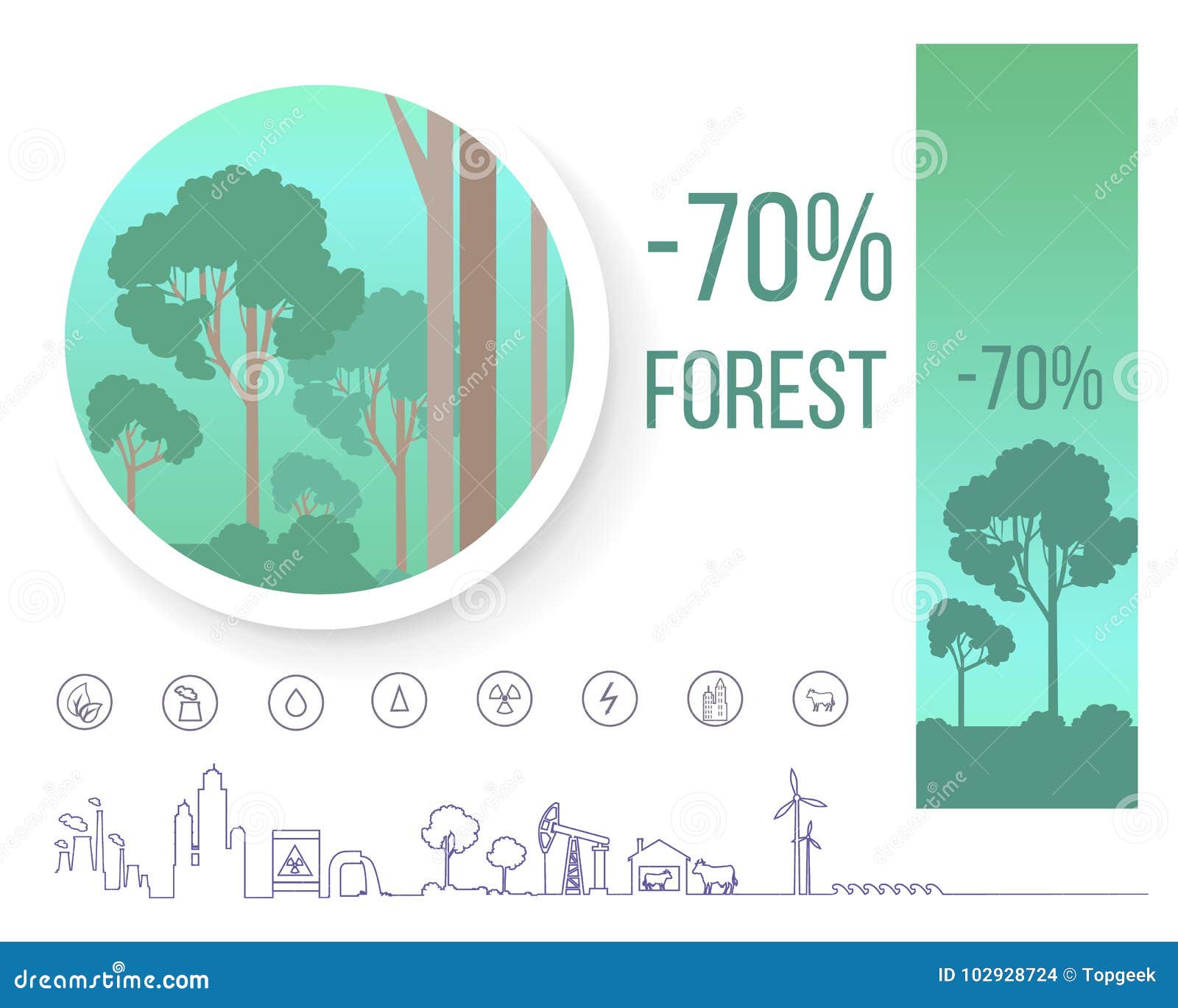 -70%
FOREST

-70%

dreamstime.com

ID 102928724 © Topgeek